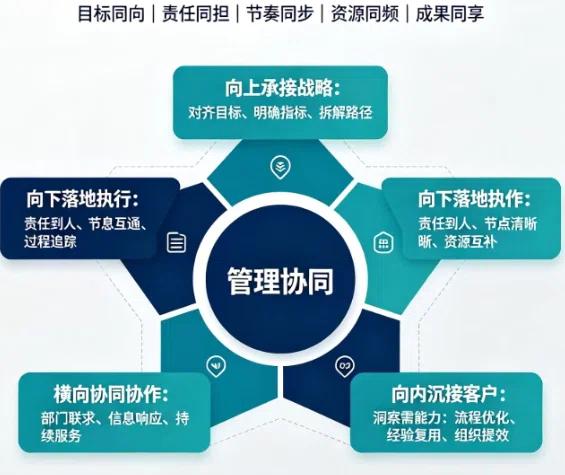 目标同向｜责任同担｜节奏同步｜资源同频｜成果同享

向上承接战略：
对齐目标、明确指标、拆解路径

向下落地执行：
责任到人、节息互通、过程追踪

向下落地执作：
责任到人、节点清晰晰、资源互补

管理协同

横向协同协作：
部门联求、信息响应、持续服务

向内沉接客户：
洞察需能力：流程优化、经验复用、组织提效